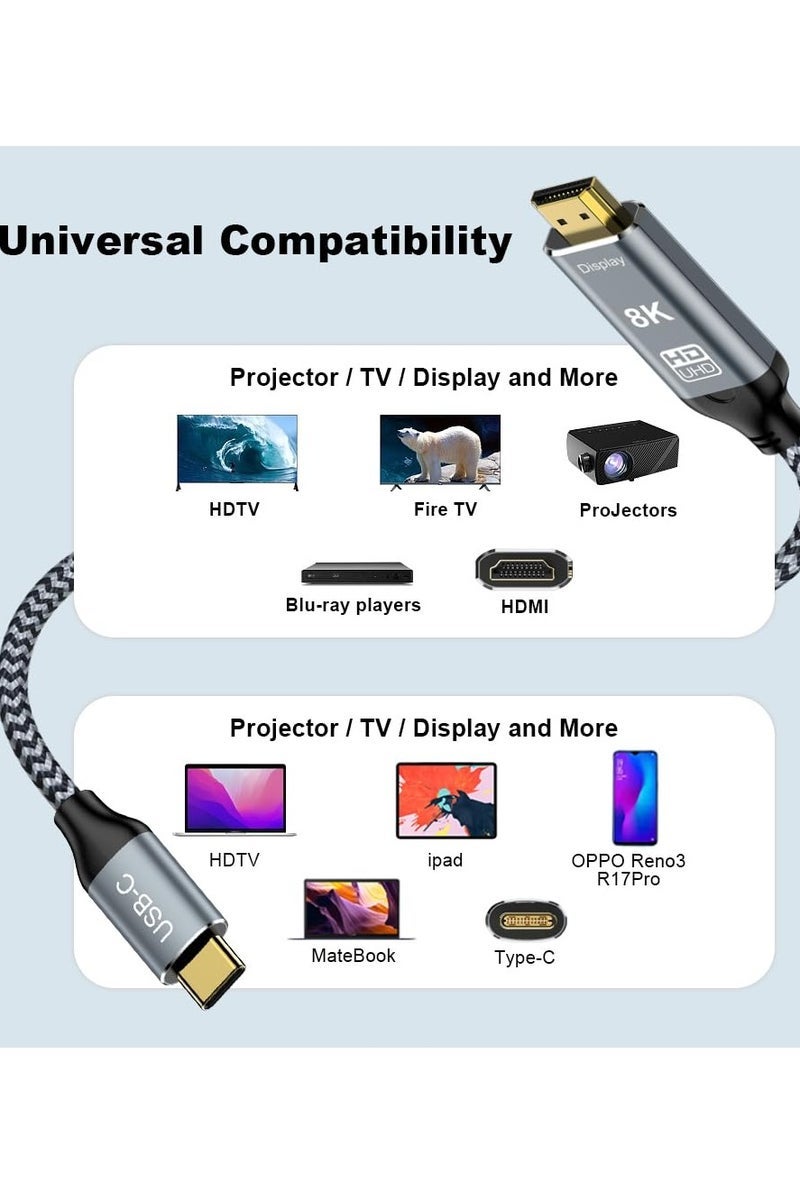 Universal Compatibility

Display
8K
HD
UHD

Projector / TV / Display and More

HDTV
Fire TV
ProJectors
Blu-ray players
HDMI

Projector / TV / Display and More

HDTV
ipad
OPPO Reno3 R17Pro
MateBook
Type-C

USB-C